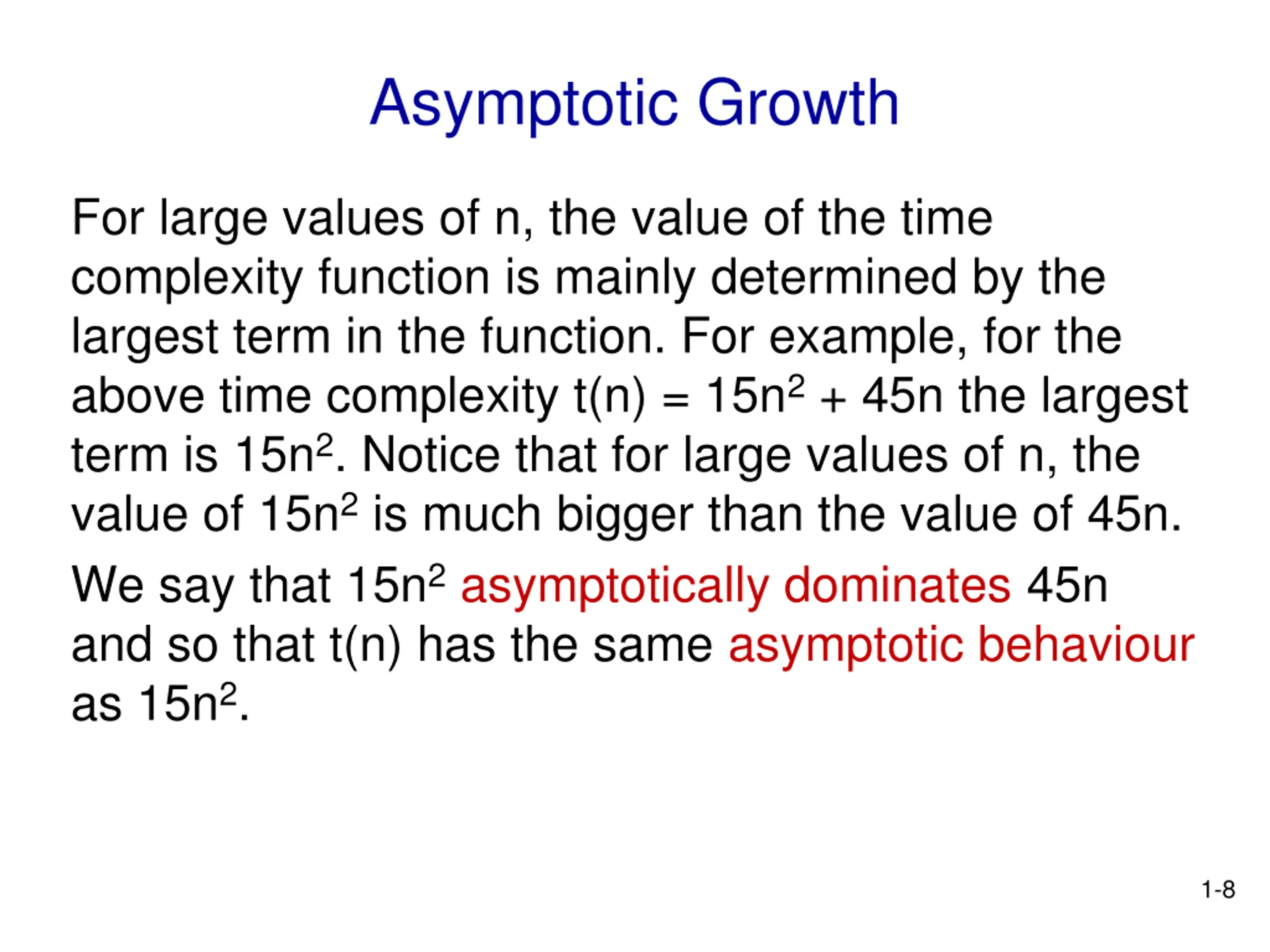 Asymptotic Growth

For large values of n, the value of the time complexity function is mainly determined by the largest term in the function. For example, for the above time complexity $t(n) = 15n^2 + 45n$ the largest term is $15n^2$. Notice that for large values of n, the value of $15n^2$ is much bigger than the value of 45n.

We say that $15n^2$ asymptotically dominates 45n and so that t(n) has the same asymptotic behaviour as $15n^2$.

1-8